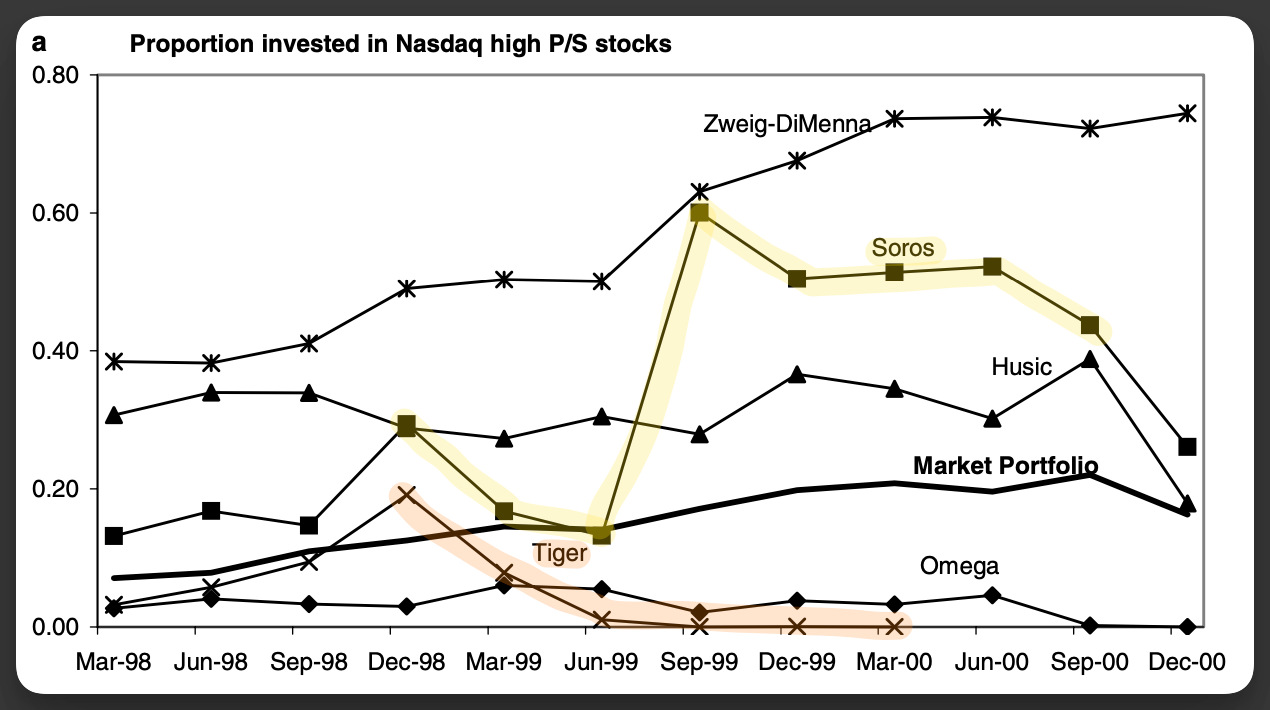 a Proportion invested in Nasdaq high P/S stocks

0.80
0.60
0.40
0.20
0.00

Zweig-DiMenna
Soros
Husic
Market Portfolio
Tiger
Omega

Mar-98 Jun-98 Sep-98 Dec-98 Mar-99 Jun-99 Sep-99 Dec-99 Mar-00 Jun-00 Sep-00 Dec-00